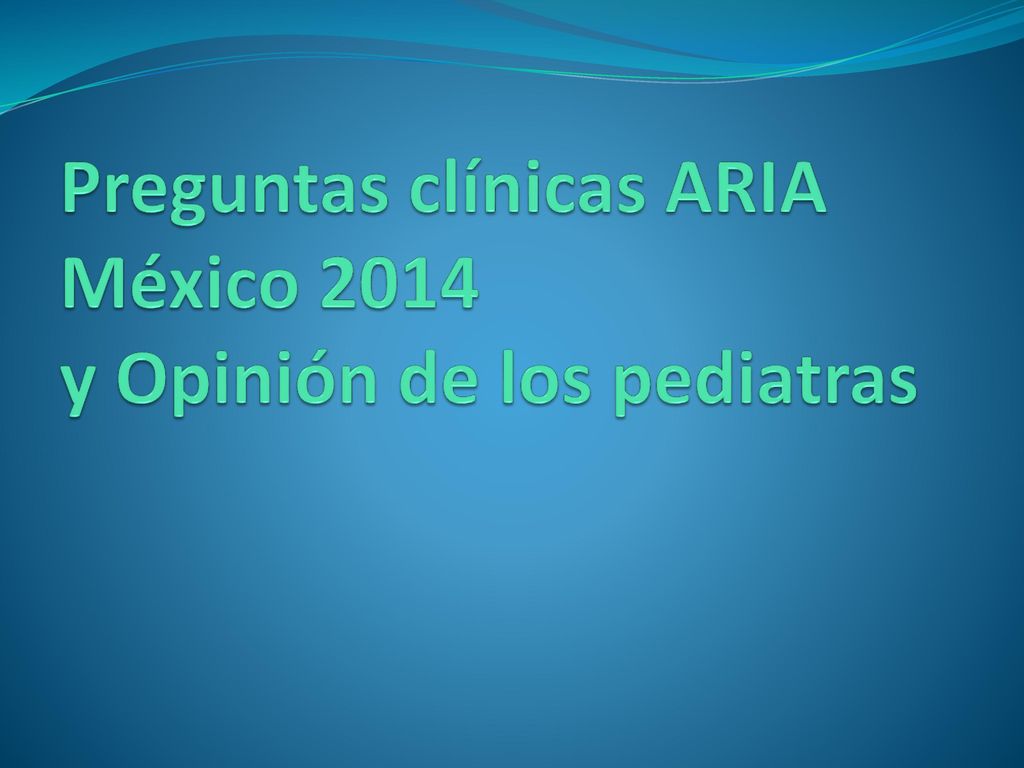 Preguntas clínicas ARIA México 2014
y Opinión de los pediatras